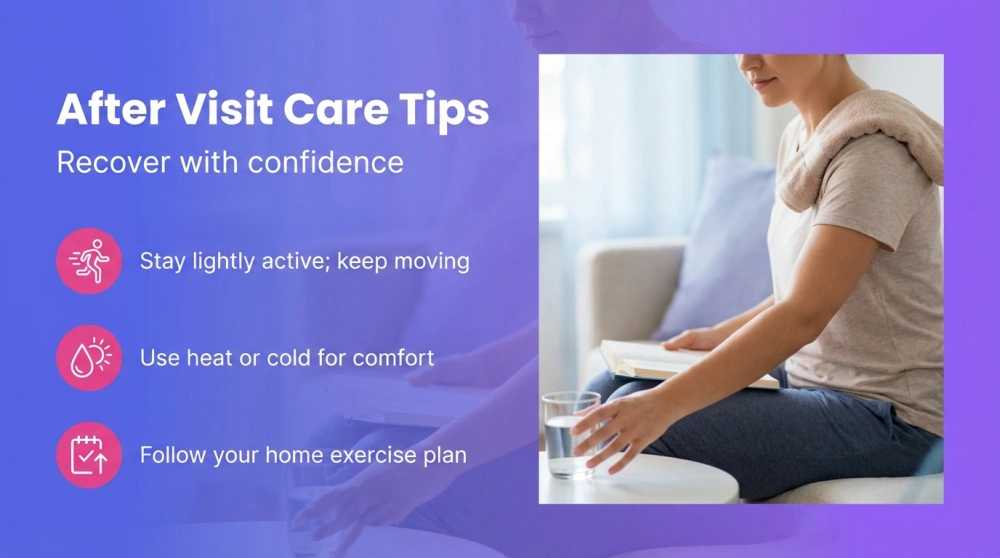 After Visit Care Tips

Recover with confidence

Stay lightly active; keep moving

Use heat or cold for comfort

Follow your home exercise plan